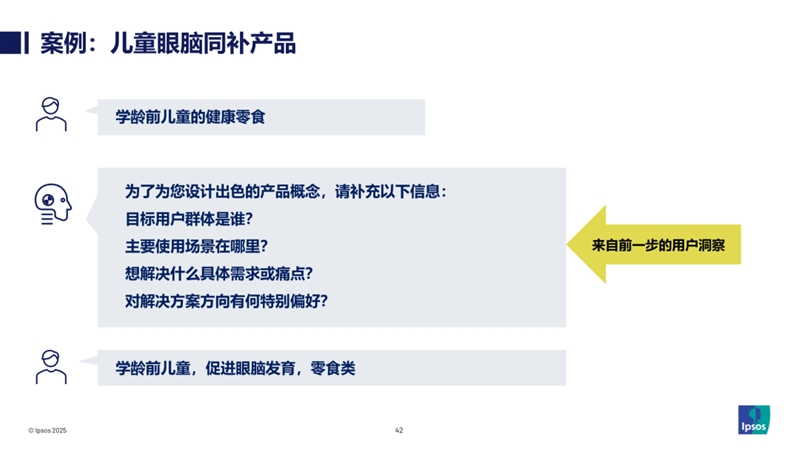 案例：儿童眼脑同补产品

学龄前儿童的健康零食

为了为您设计出色的产品概念，请补充以下信息：
目标用户群体是谁？
主要使用场景在哪里？
想解决什么具体需求或痛点？
对解决方案方向有何特别偏好？

来自前一步的用户洞察

学龄前儿童，促进眼脑发育，零食类

© Ipsos 2025

42

Ipsos